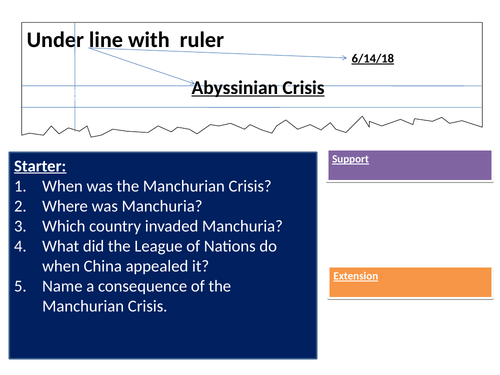 Under line with  ruler

6/14/18

Abyssinian Crisis

Starter:
1. When was the Manchurian Crisis?
2. Where was Manchuria?
3. Which country invaded Manchuria?
4. What did the League of Nations do when China appealed it?
5. Name a consequence of the Manchurian Crisis.

Support

Extension